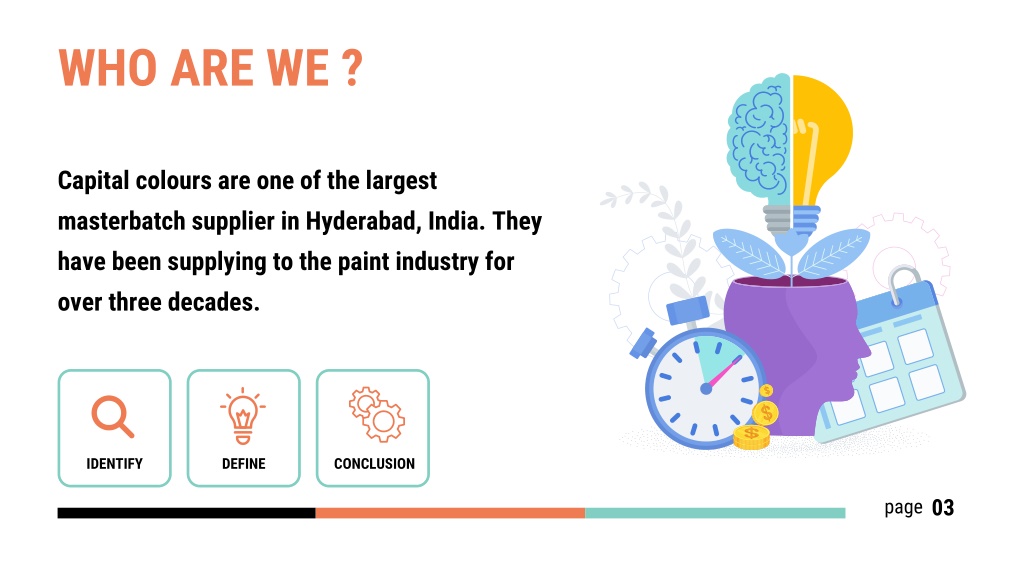 WHO ARE WE ?

Capital colours are one of the largest masterbatch supplier in Hyderabad, India. They have been supplying to the paint industry for over three decades.

IDENTIFY

DEFINE

CONCLUSION

page 03